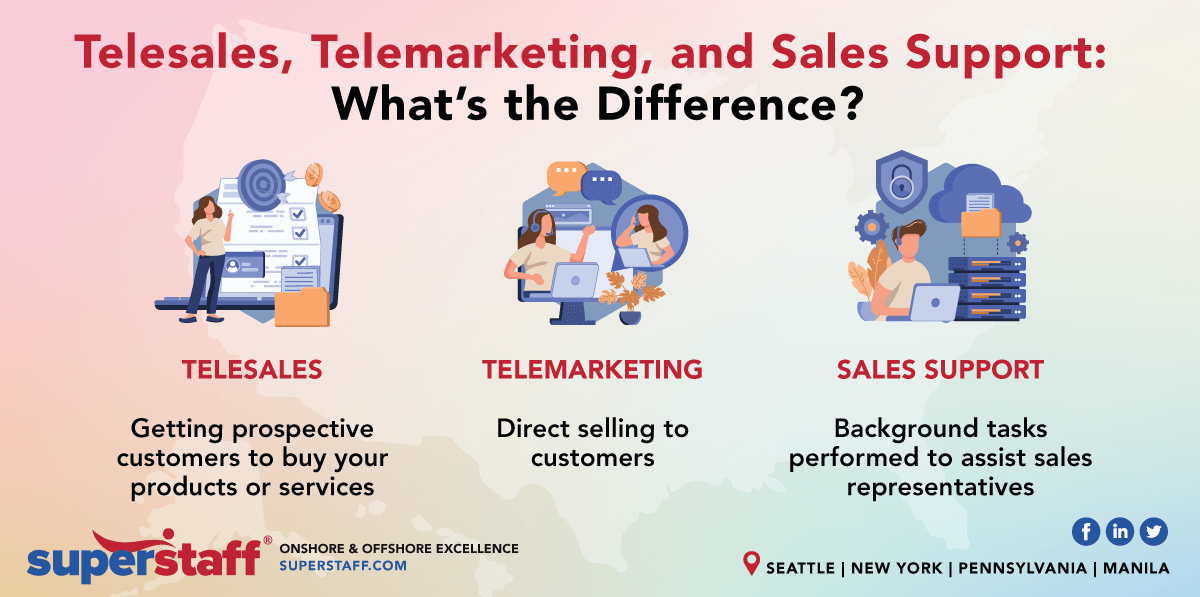 Telesales, Telemarketing, and Sales Support:
What's the Difference?

TELESALES

Getting prospective customers to buy your products or services

TELEMARKETING

Direct selling to customers

SALES SUPPORT

Background tasks performed to assist sales representatives

superstaff®
ONSHORE & OFFSHORE EXCELLENCE
SUPERSTAFF.COM

f in

SEATTLE | NEW YORK | PENNSYLVANIA | MANILA